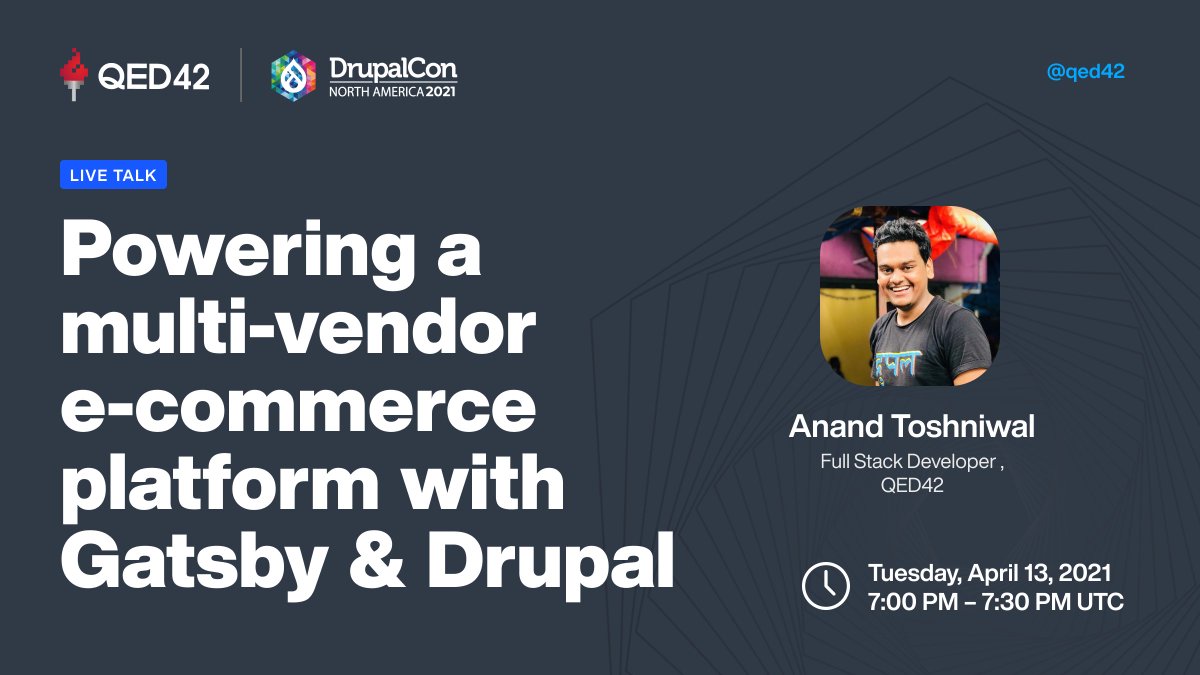 QED42

DrupalCon
NORTH AMERICA 2021

@qed42

LIVE TALK

Powering a multi-vendor e-commerce platform with Gatsby & Drupal

Anand Toshniwal
Full Stack Developer ,
QED42

Tuesday, April 13, 2021
7:00 PM – 7:30 PM UTC